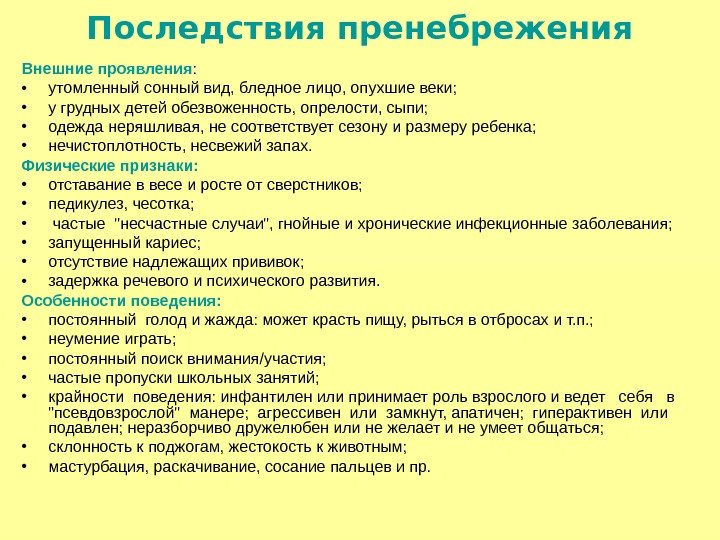 Последствия пренебрежения

Внешние проявления:
• утомленный сонный вид, бледное лицо, опухшие веки;
• у грудных детей обезвоженность, опрелости, сыпи;
• одежда неряшливая, не соответствует сезону и размеру ребенка;
• нечистоплотность, несвежий запах.

Физические признаки:
• отставание в весе и росте от сверстников;
• педикулез, чесотка;
• частые "несчастные случаи", гнойные и хронические инфекционные заболевания;
• запущенный кариес;
• отсутствие надлежащих прививок;
• задержка речевого и психического развития.

Особенности поведения:
• постоянный голод и жажда: может красть пищу, рыться в отбросах и т.п.;
• неумение играть;
• постоянный поиск внимания/участия;
• частые пропуски школьных занятий;
• крайности поведения: инфантилен или принимает роль взрослого и ведет себя в "псевдовзрослой" манере; агрессивен или замкнут, апатичен; гиперактивен или подавлен; неразборчиво дружелюбен или не желает и не умеет общаться;
• склонность к поджогам, жестокость к животным;
• мастурбация, раскачивание, сосание пальцев и пр.